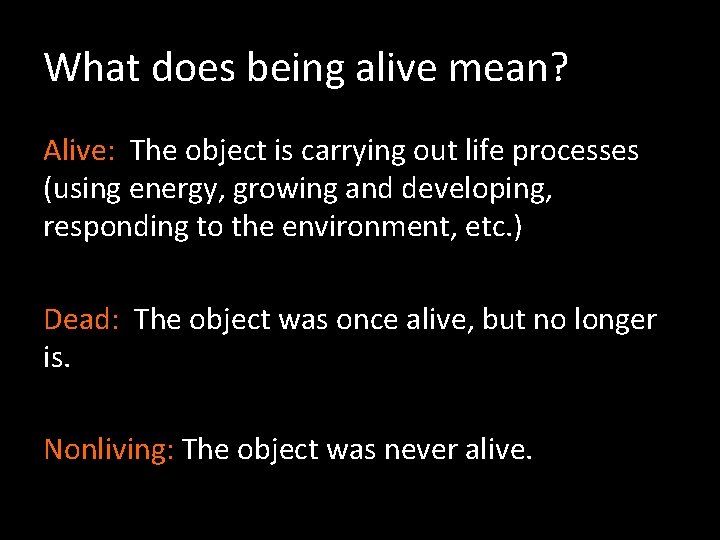 What does being alive mean?

Alive: The object is carrying out life processes (using energy, growing and developing, responding to the environment, etc.)

Dead: The object was once alive, but no longer is.

Nonliving: The object was never alive.